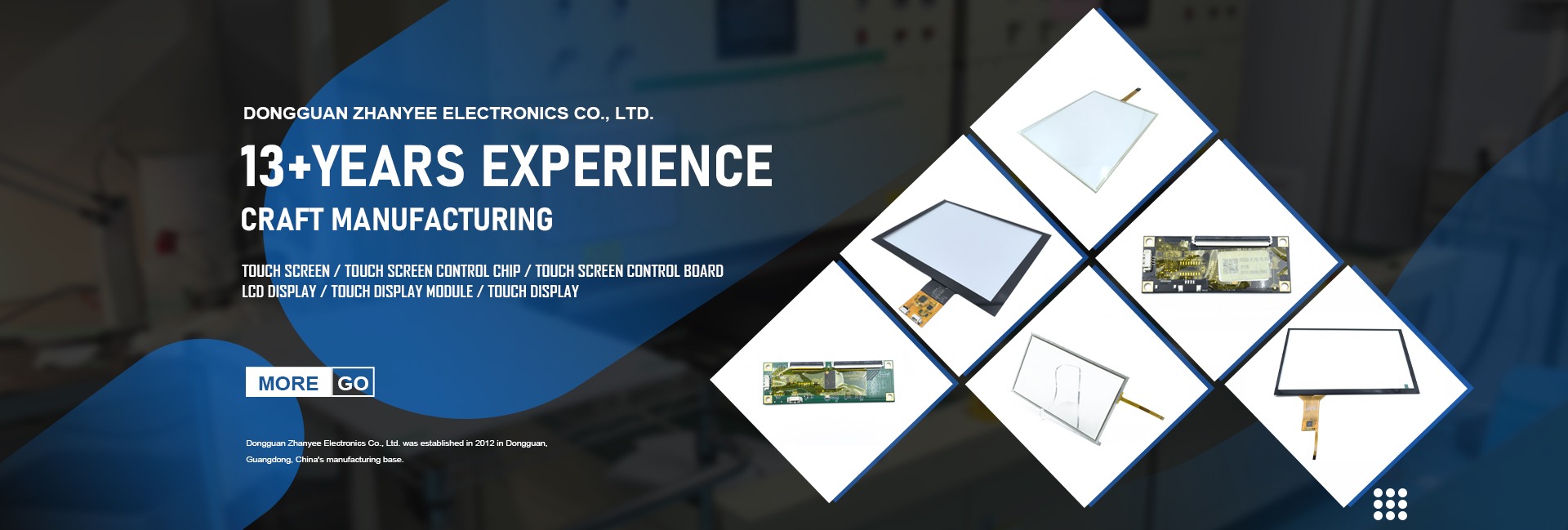 DONGGUAN ZHANYEE ELECTRONICS CO., LTD.

13+YEARS EXPERIENCE

CRAFT MANUFACTURING

TOUCH SCREEN / TOUCH SCREEN CONTROL CHIP / TOUCH SCREEN CONTROL BOARD
LCD DISPLAY / TOUCH DISPLAY MODULE / TOUCH DISPLAY

MORE GO

Dongguan Zhanyee Electronics Co., Ltd. was established in 2012 in Dongguan, Guangdong, China's manufacturing base.